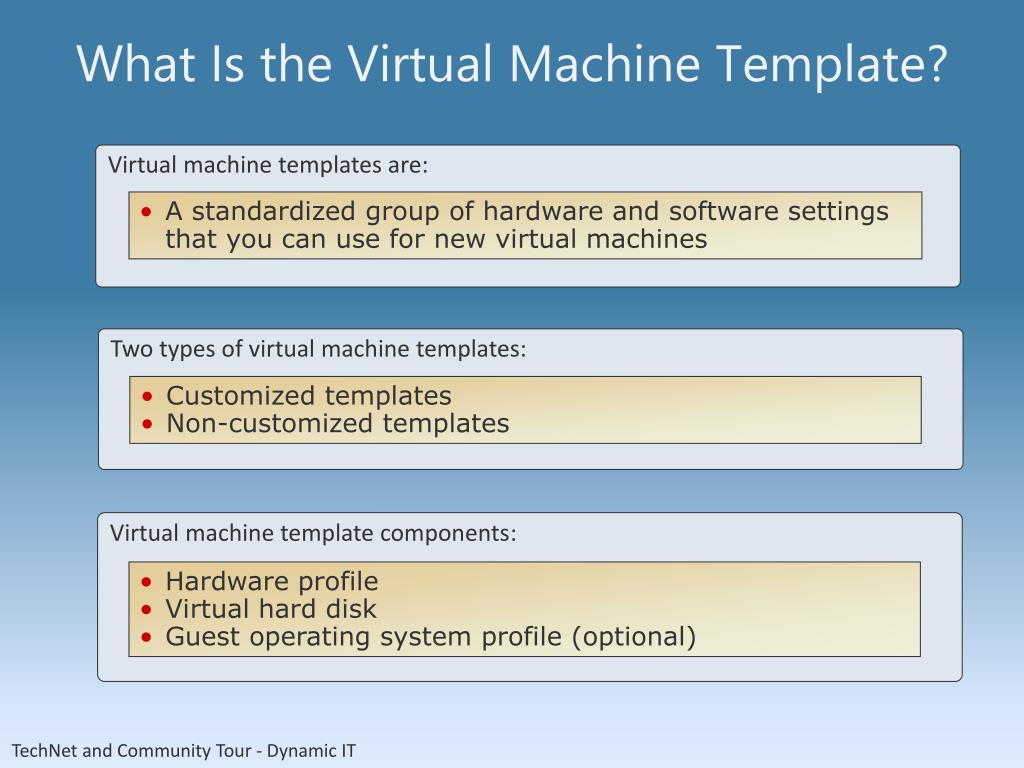 What Is the Virtual Machine Template?

Virtual machine templates are:

• A standardized group of hardware and software settings that you can use for new virtual machines

Two types of virtual machine templates:

• Customized templates
• Non-customized templates

Virtual machine template components:

• Hardware profile
• Virtual hard disk
• Guest operating system profile (optional)

TechNet and Community Tour - Dynamic IT